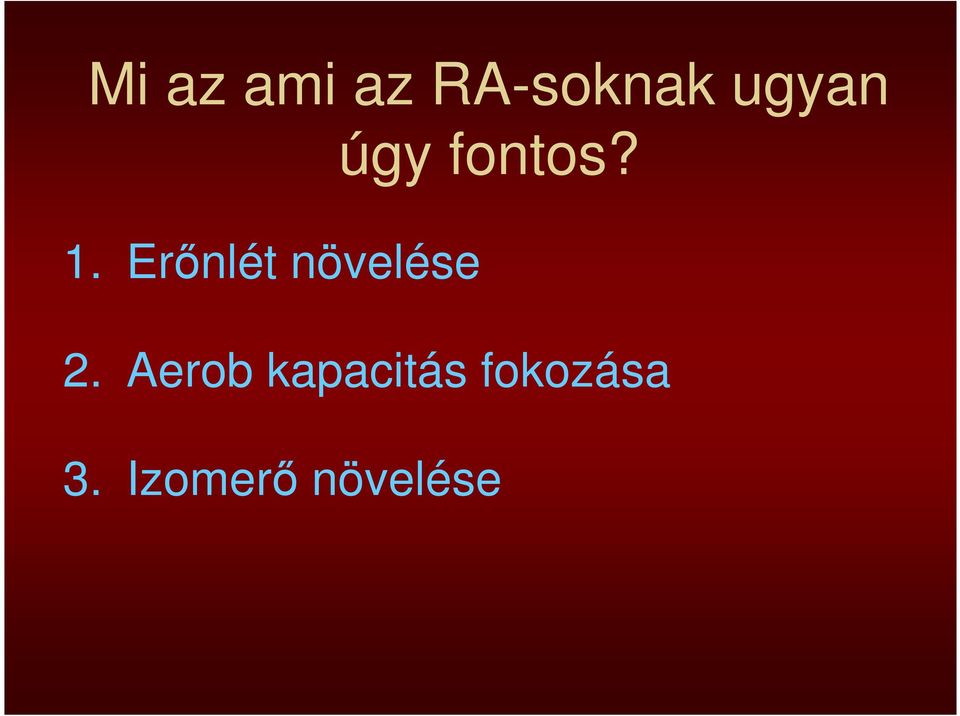 Mi az ami az RA-soknak ugyan úgy fontos?

1. Erőnlét növelése

2. Aerob kapacitás fokozása

3. Izomerő növelése